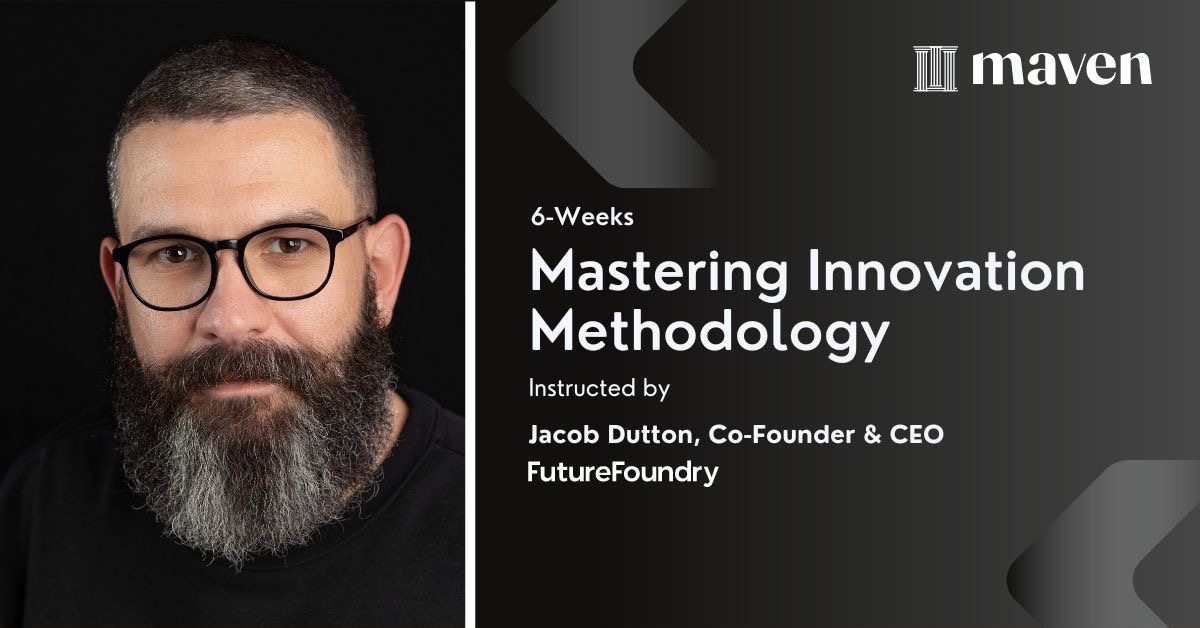 maven

6-Weeks

Mastering Innovation Methodology

Instructed by

Jacob Dutton, Co-Founder & CEO

FutureFoundry